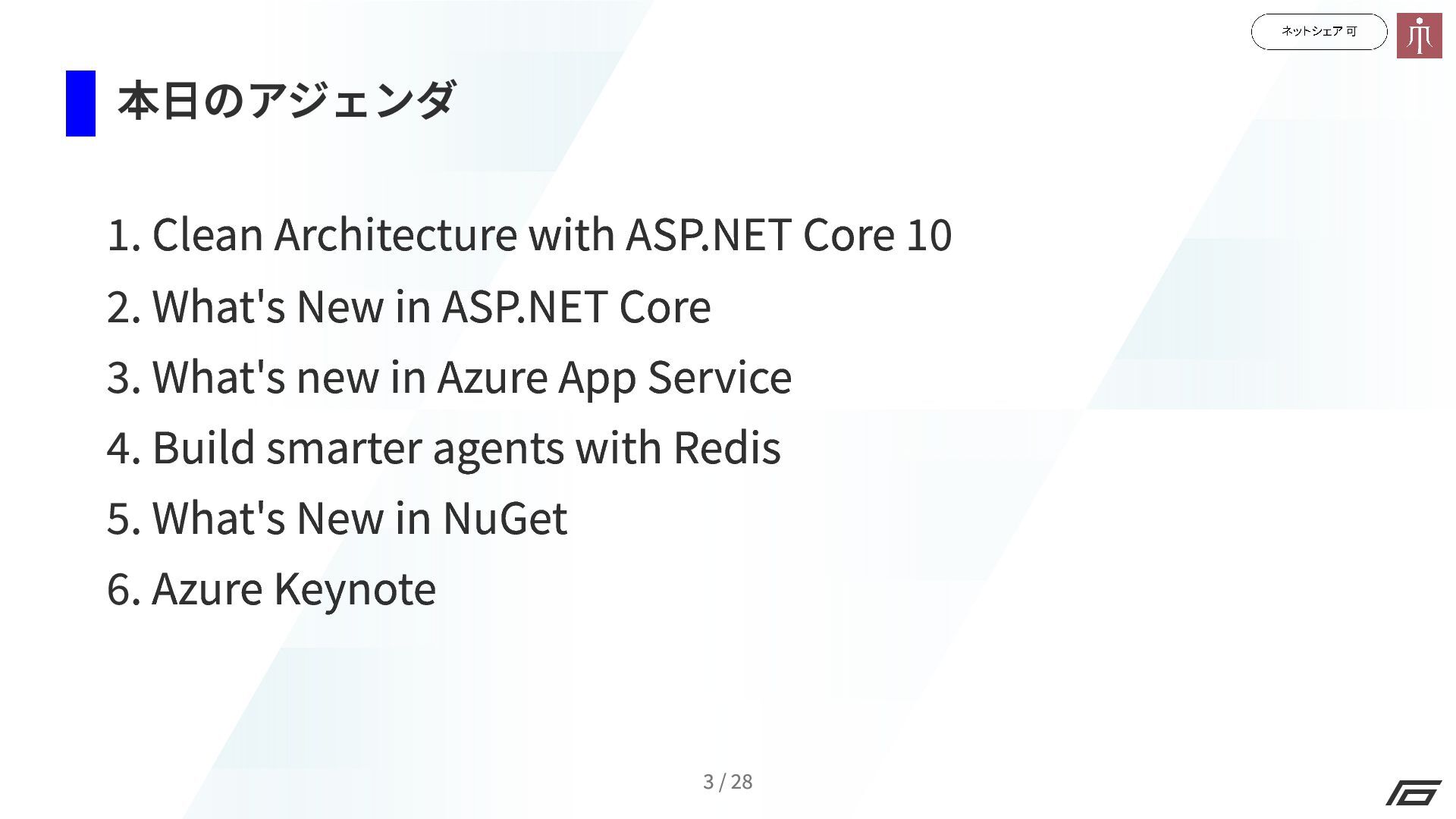 ネットシェア 可

本日のアジェンダ

1. Clean Architecture with ASP.NET Core 10
2. What's New in ASP.NET Core
3. What's new in Azure App Service
4. Build smarter agents with Redis
5. What's New in NuGet
6. Azure Keynote

3 / 28